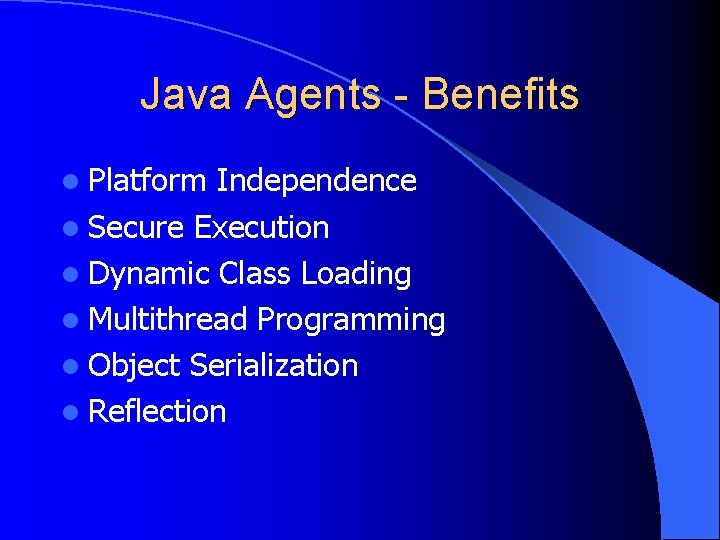 Java Agents - Benefits

- Platform Independence
- Secure Execution
- Dynamic Class Loading
- Multithread Programming
- Object Serialization
- Reflection